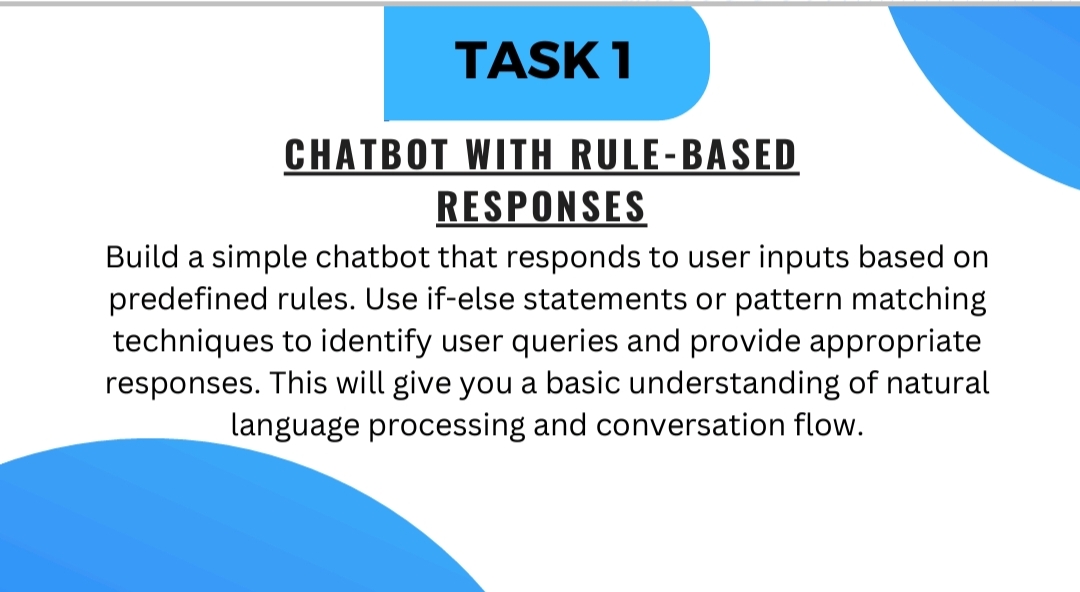 TASK 1

CHATBOT WITH RULE-BASED RESPONSES

Build a simple chatbot that responds to user inputs based on predefined rules. Use if-else statements or pattern matching techniques to identify user queries and provide appropriate responses. This will give you a basic understanding of natural language processing and conversation flow.